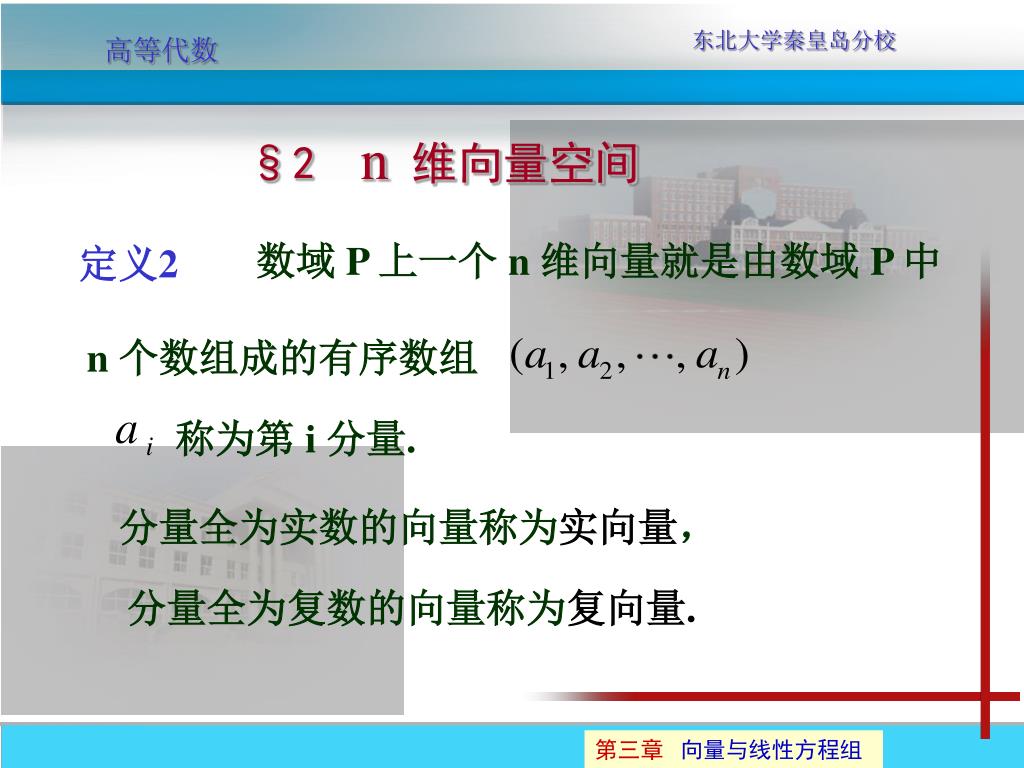 高等代数

东北大学秦皇岛分校

§2 n 维向量空间

定义2 数域 P 上一个 n 维向量就是由数域 P 中 n 个数组成的有序数组 $(a_1, a_2, \cdots, a_n)$

$a_i$ 称为第 i 分量.

分量全为实数的向量称为实向量，

分量全为复数的向量称为复向量.

第三章 向量与线性方程组